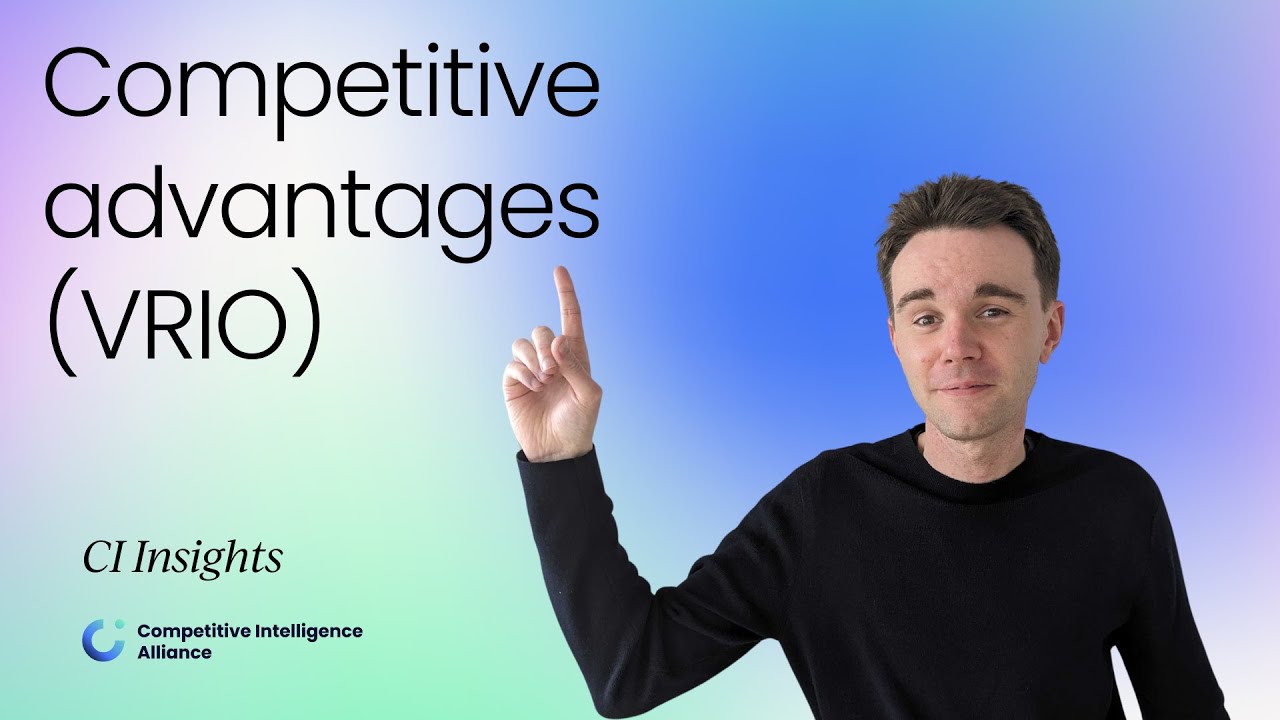 Competitive advantages (VRIO)

CI Insights

Competitive Intelligence Alliance